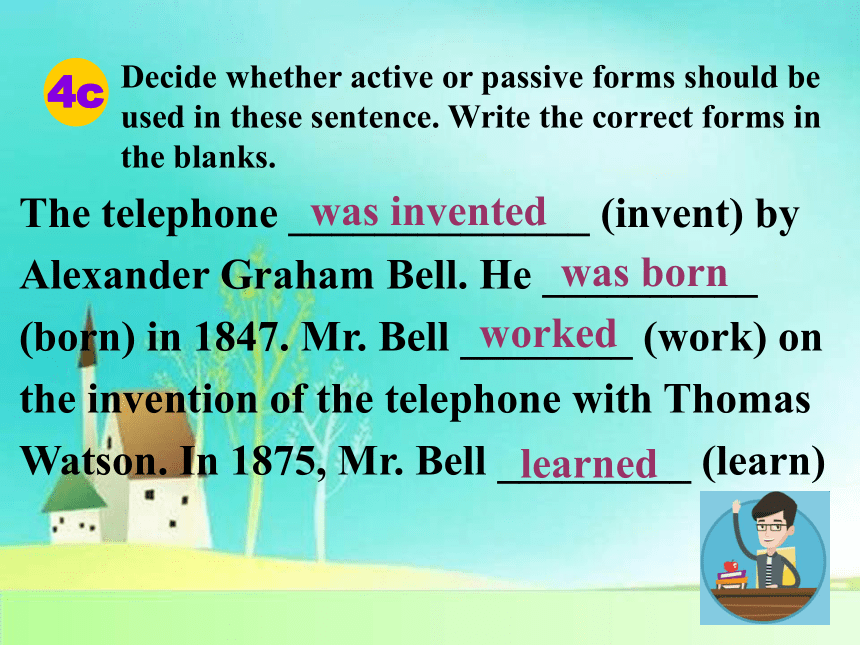 4c Decide whether active or passive forms should be used in these sentence. Write the correct forms in the blanks.

The telephone was invented (invent) by Alexander Graham Bell. He was born (born) in 1847. Mr. Bell worked (work) on the invention of the telephone with Thomas Watson. In 1875, Mr. Bell learned (learn)